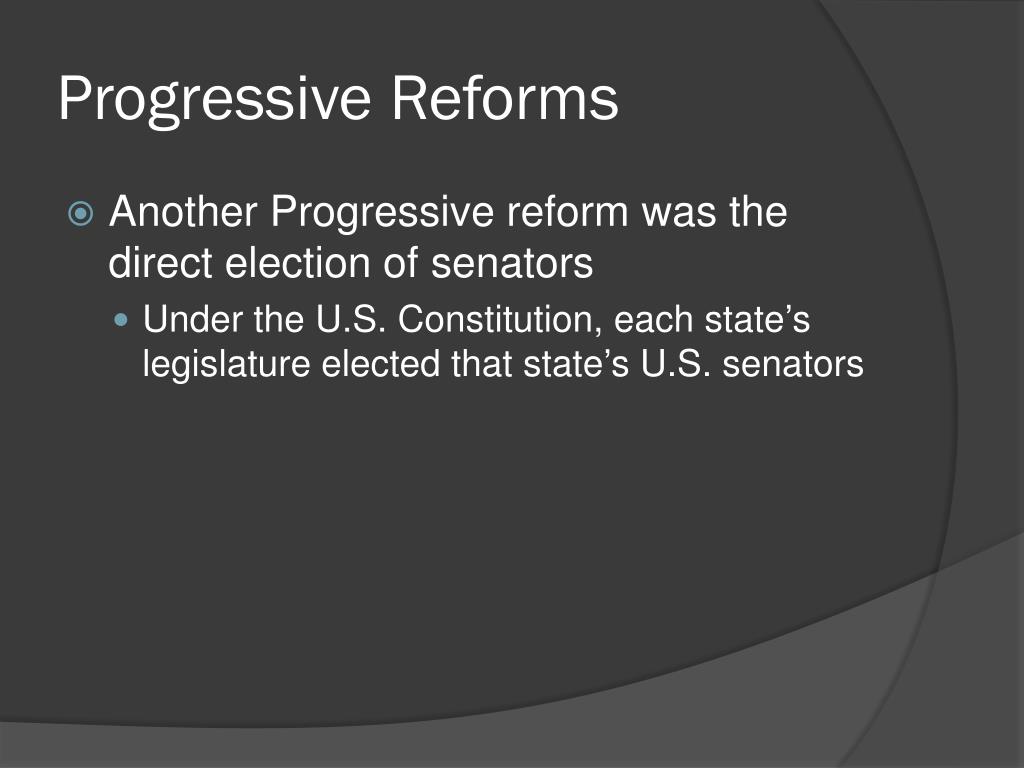 Progressive Reforms

Another Progressive reform was the direct election of senators

Under the U.S. Constitution, each state’s legislature elected that state’s U.S. senators